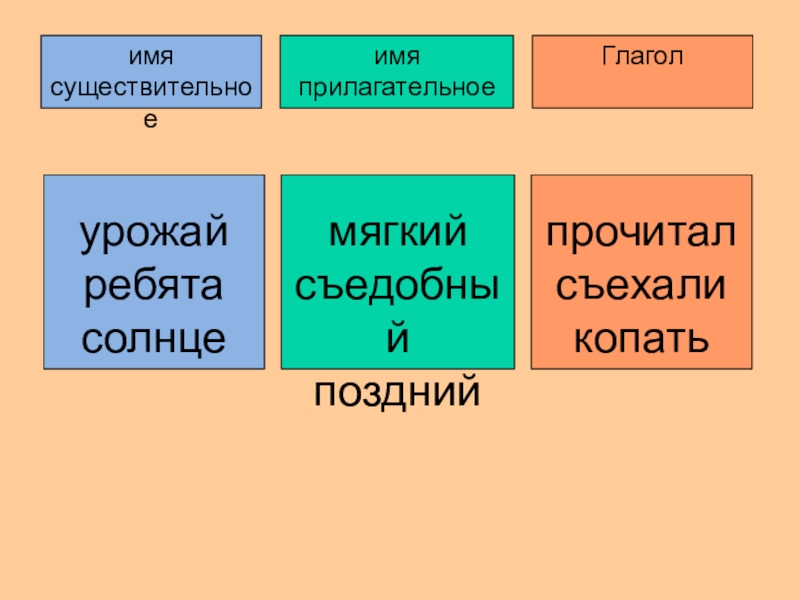 имя существительное

имя прилагательное

Глагол

урожай
ребята
солнце

мягкий
съедобный
поздний

прочитал
съехали
копать